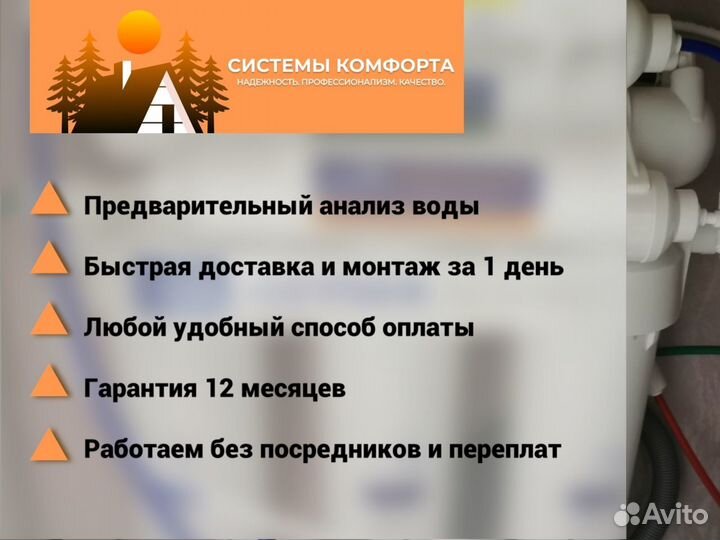 СИСТЕМЫ КОМФОРТА
НАДЕЖНОСТЬ. ПРОФЕССИОНАЛИЗМ. КАЧЕСТВО.

Предварительный анализ воды

Быстрая доставка и монтаж за 1 день

Любой удобный способ оплаты

Гарантия 12 месяцев

Работаем без посредников и переплат

Avito